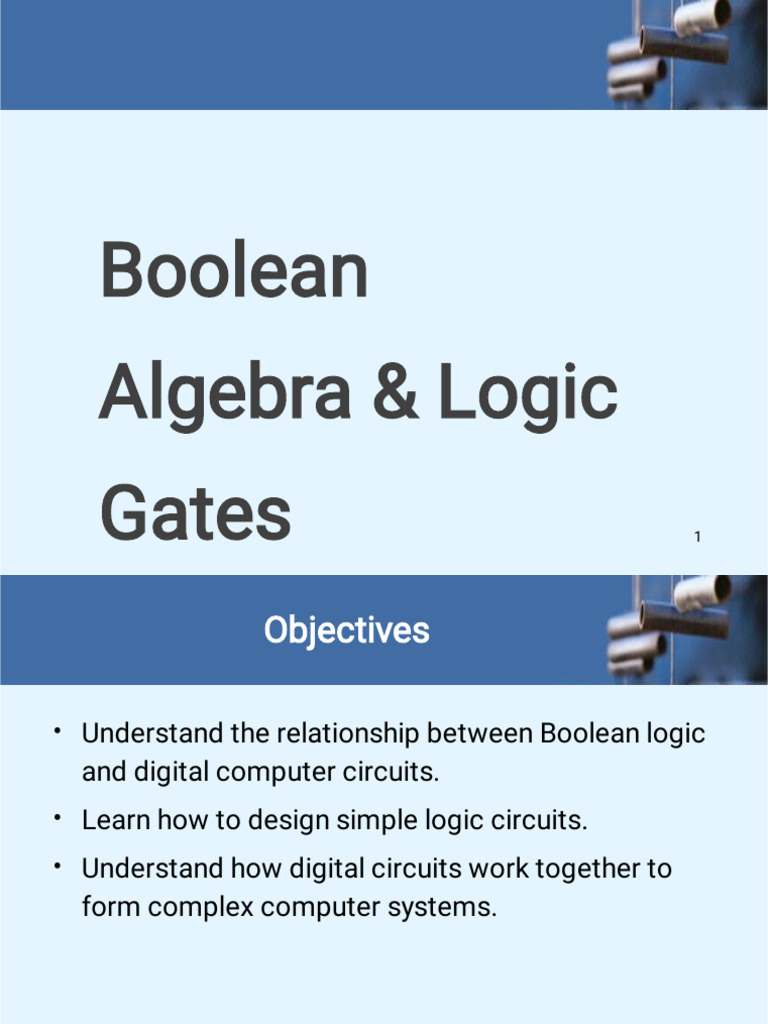 Boolean Algebra & Logic Gates

1

Objectives

• Understand the relationship between Boolean logic and digital computer circuits.
• Learn how to design simple logic circuits.
• Understand how digital circuits work together to form complex computer systems.